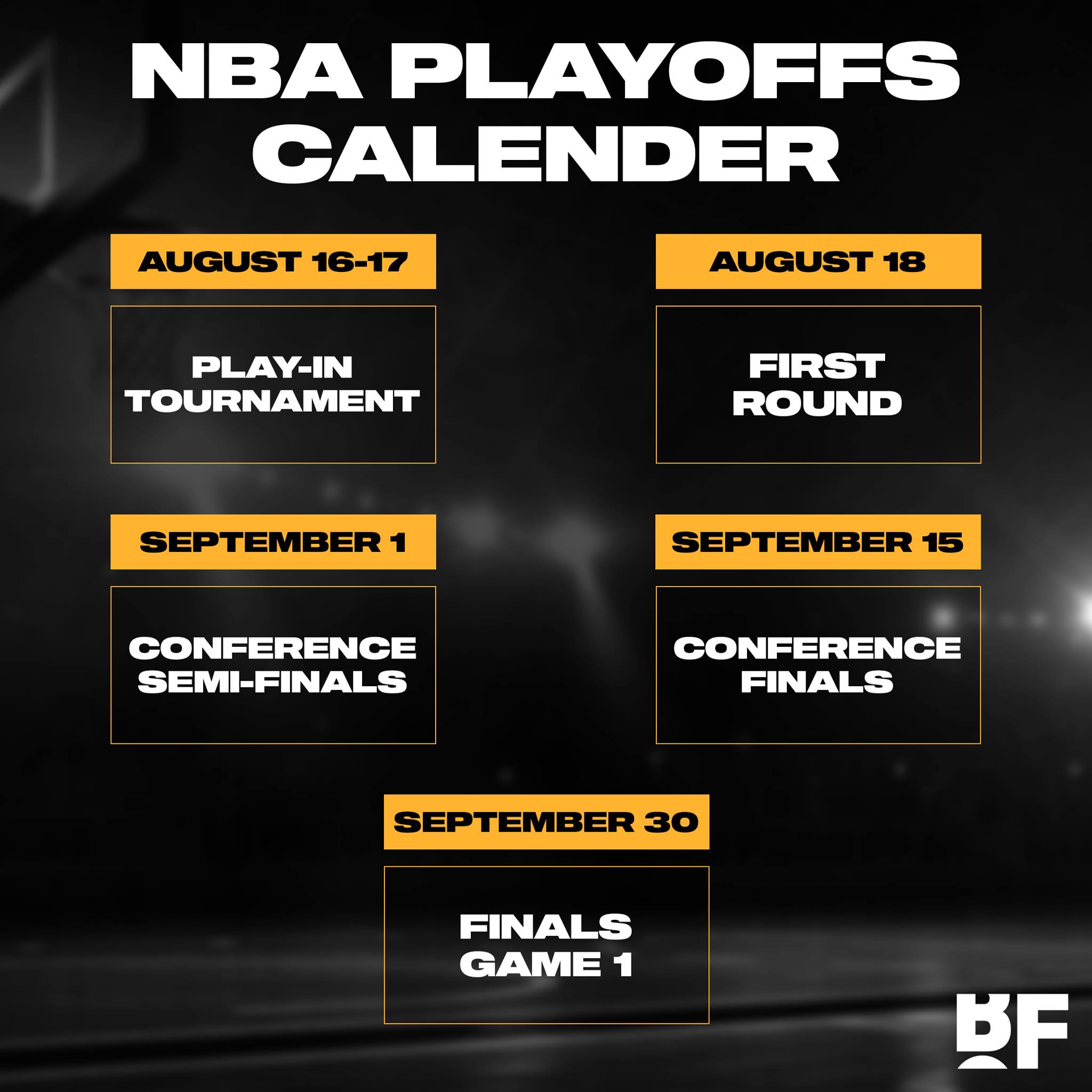 NBA PLAYOFFS CALENDER

AUGUST 16-17

PLAY-IN TOURNAMENT

AUGUST 18

FIRST ROUND

SEPTEMBER 1

CONFERENCE SEMI-FINALS

SEPTEMBER 15

CONFERENCE FINALS

SEPTEMBER 30

FINALS GAME 1

BF